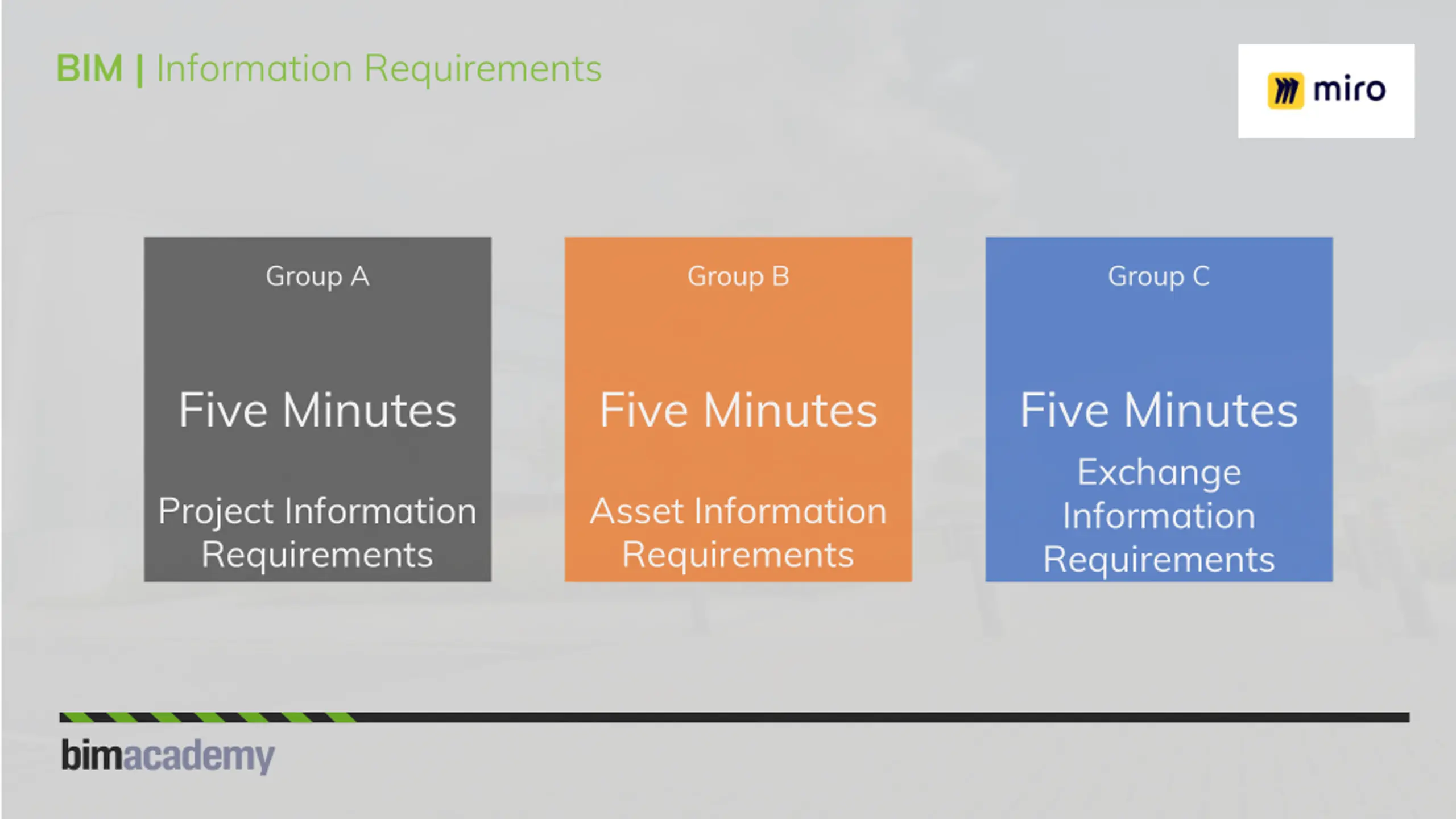 BIM | Information Requirements

miro

Group A

Five Minutes

Project Information Requirements

Group B

Five Minutes

Asset Information Requirements

Group C

Five Minutes

Exchange Information Requirements

bimacademy